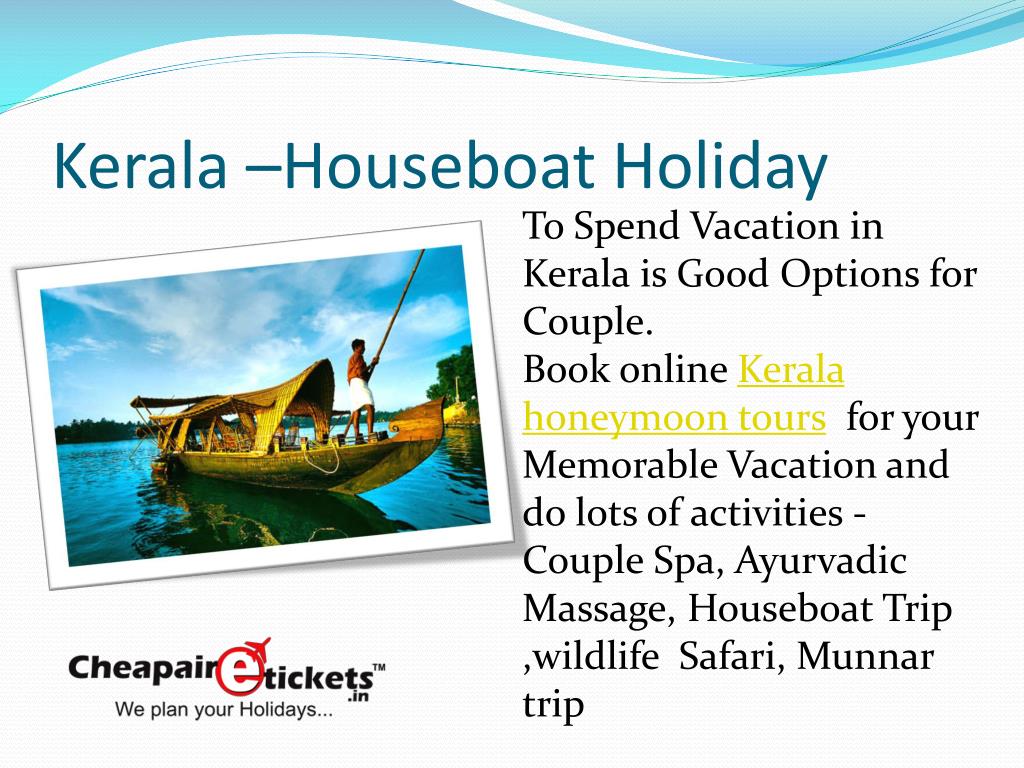 Kerala –Houseboat Holiday

To Spend Vacation in Kerala is Good Options for Couple.
Book online Kerala honeymoon tours for your Memorable Vacation and do lots of activities - Couple Spa, Ayurvadic Massage, Houseboat Trip ,wildlife Safari, Munnar trip

Cheapairetickets™ .in
We plan your Holidays...